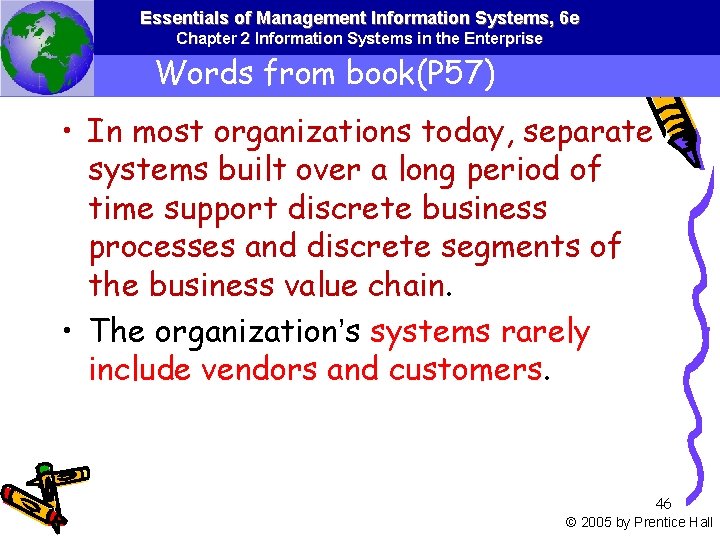 Essentials of Management Information Systems, 6e
Chapter 2 Information Systems in the Enterprise

Words from book(P57)

• In most organizations today, separate systems built over a long period of time support discrete business processes and discrete segments of the business value chain.

• The organization's systems rarely include vendors and customers.

46

© 2005 by Prentice Hall